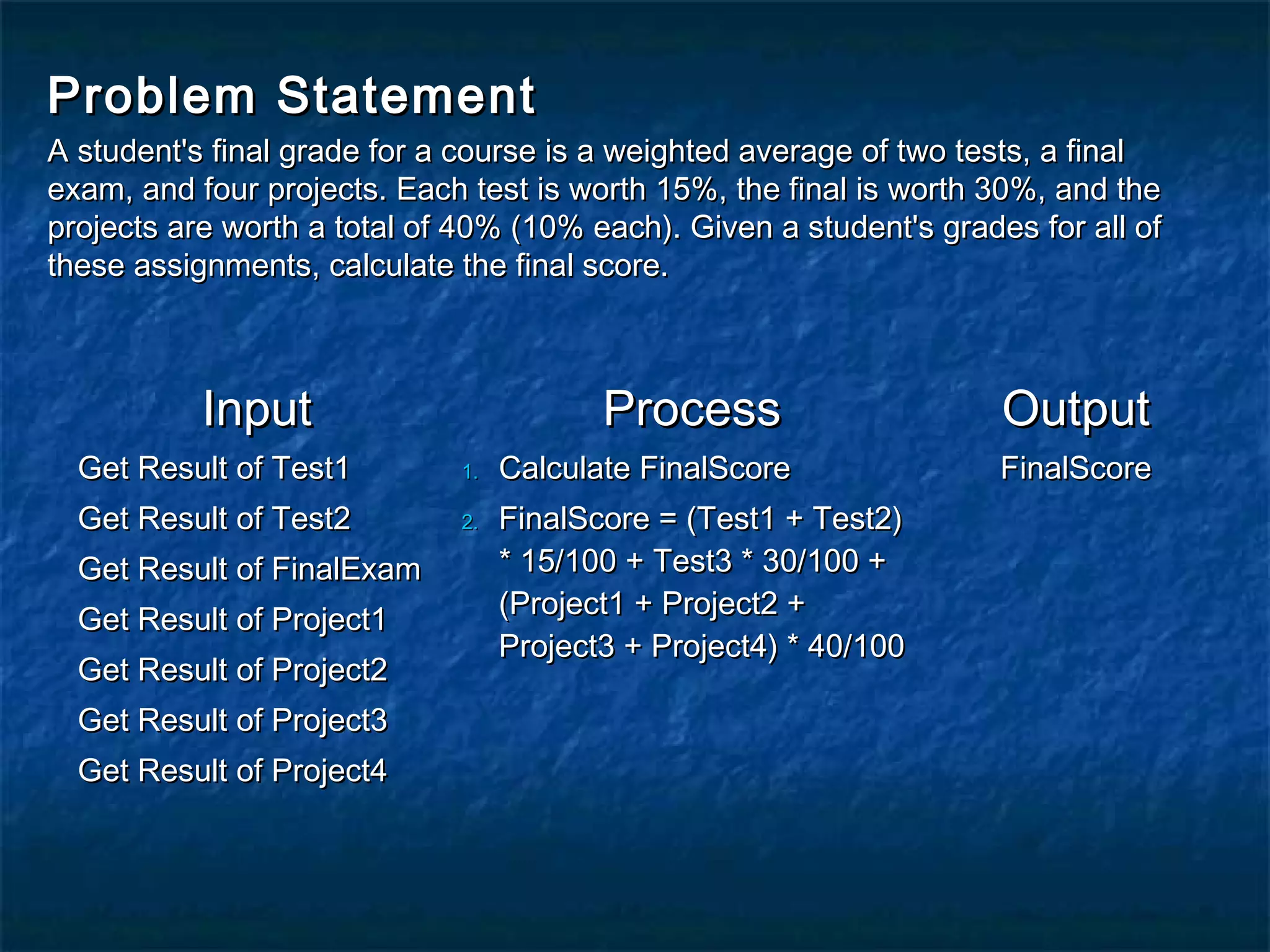 Problem Statement

A student's final grade for a course is a weighted average of two tests, a final exam, and four projects. Each test is worth 15%, the final is worth 30%, and the projects are worth a total of 40% (10% each). Given a student's grades for all of these assignments, calculate the final score.

Input

Get Result of Test1

Get Result of Test2

Get Result of FinalExam

Get Result of Project1

Get Result of Project2

Get Result of Project3

Get Result of Project4

Process

1. Calculate FinalScore

2. FinalScore = (Test1 + Test2) * 15/100 + Test3 * 30/100 + (Project1 + Project2 + Project3 + Project4) * 40/100

Output

FinalScore